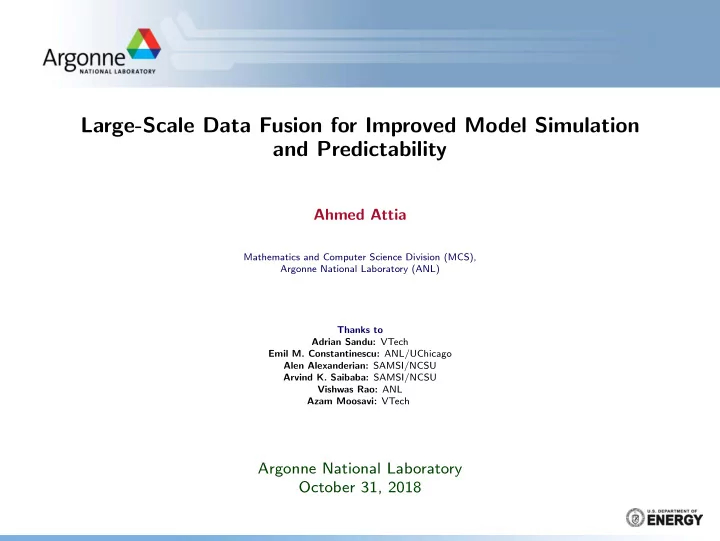 Argonne
NATIONAL LABORATORY

Large-Scale Data Fusion for Improved Model Simulation and Predictability

Ahmed Attia

Mathematics and Computer Science Division (MCS), Argonne National Laboratory (ANL)

Thanks to
Adrian Sandu: VTech
Emil M. Constantinescu: ANL/UChicago
Alen Alexanderian: SAMSI/NCSU
Arvind K. Saibaba: SAMSI/NCSU
Vishwas Rao: ANL
Azam Moosavi: VTech

Argonne National Laboratory
October 31, 2018

U.S. DEPARTMENT OF ENERGY